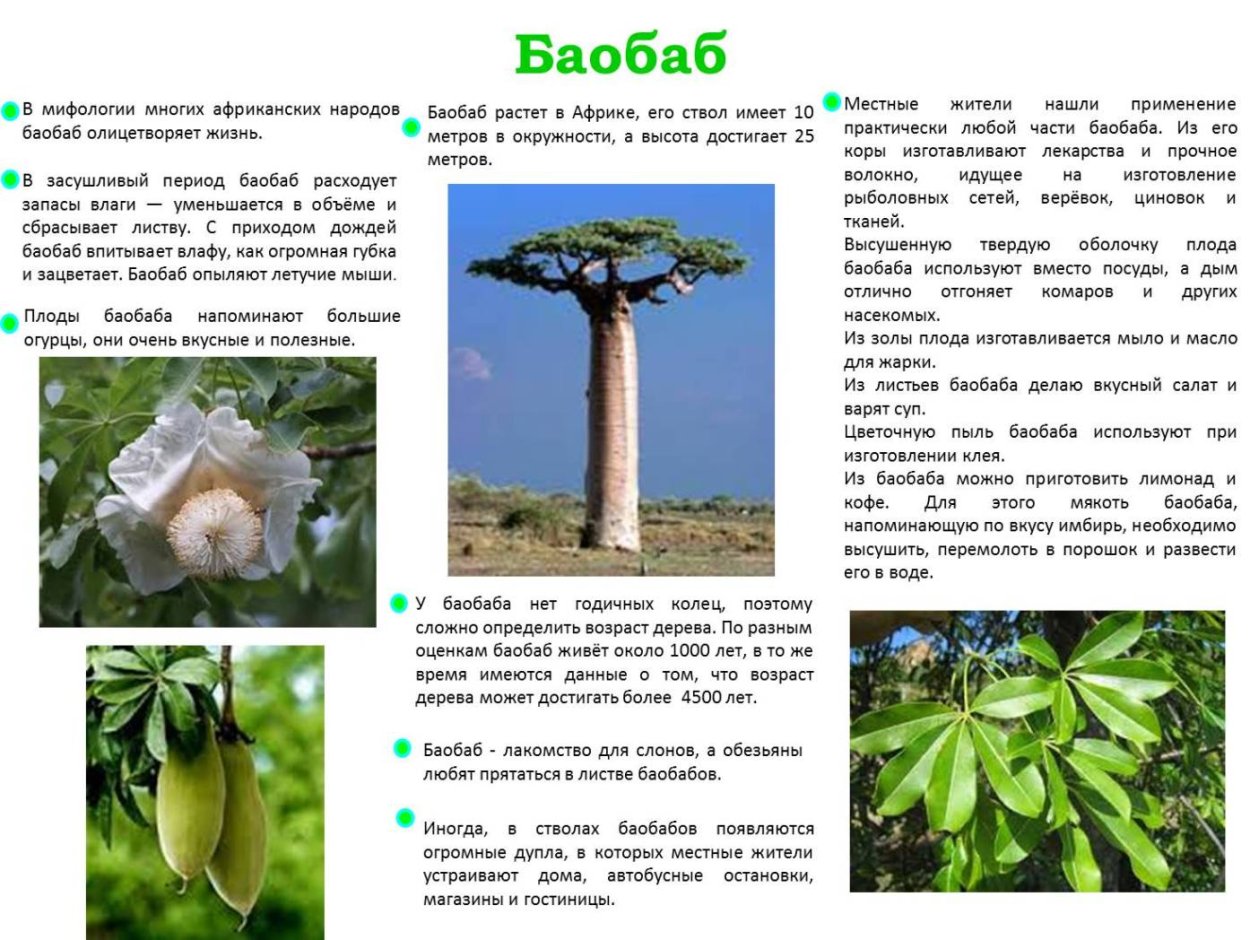 Баобаб

В мифологии многих африканских народов баобаб олицетворяет жизнь.

В засушливый период баобаб расходует запасы влаги — уменьшается в объёме и сбрасывает листву. С приходом дождей баобаб впитывает влафу, как огромная губка и зацветает. Баобаб опыляют летучие мыши.

Плоды баобаба напоминают большие огурцы, они очень вкусные и полезные.

Баобаб растет в Африке, его ствол имеет 10 метров в окружности, а высота достигает 25 метров.

У баобаба нет годичных колец, поэтому сложно определить возраст дерева. По разным оценкам баобаб живёт около 1000 лет, в то же время имеются данные о том, что возраст дерева может достигать более 4500 лет.

Баобаб - лакомство для слонов, а обезьяны любят прятаться в листве баобабов.

Иногда, в стволах баобабов появляются огромные дупла, в которых местные жители устраивают дома, автобусные остановки, магазины и гостиницы.

Местные жители нашли применение практически любой части баобаба. Из его коры изготавливают лекарства и прочное волокно, идущее на изготовление рыболовных сетей, верёвок, циновок и тканей.
Высушенную твердую оболочку плода баобаба используют вместо посуды, а дым отлично отгоняет комаров и других насекомых.
Из золы плода изготавливается мыло и масло для жарки.
Из листьев баобаба делаю вкусный салат и варят суп.
Цветочную пыль баобаба используют при изготовлении клея.
Из баобаба можно приготовить лимонад и кофе. Для этого мякоть баобаба, напоминающую по вкусу имбирь, необходимо высушить, перемолоть в порошок и развести его в воде.